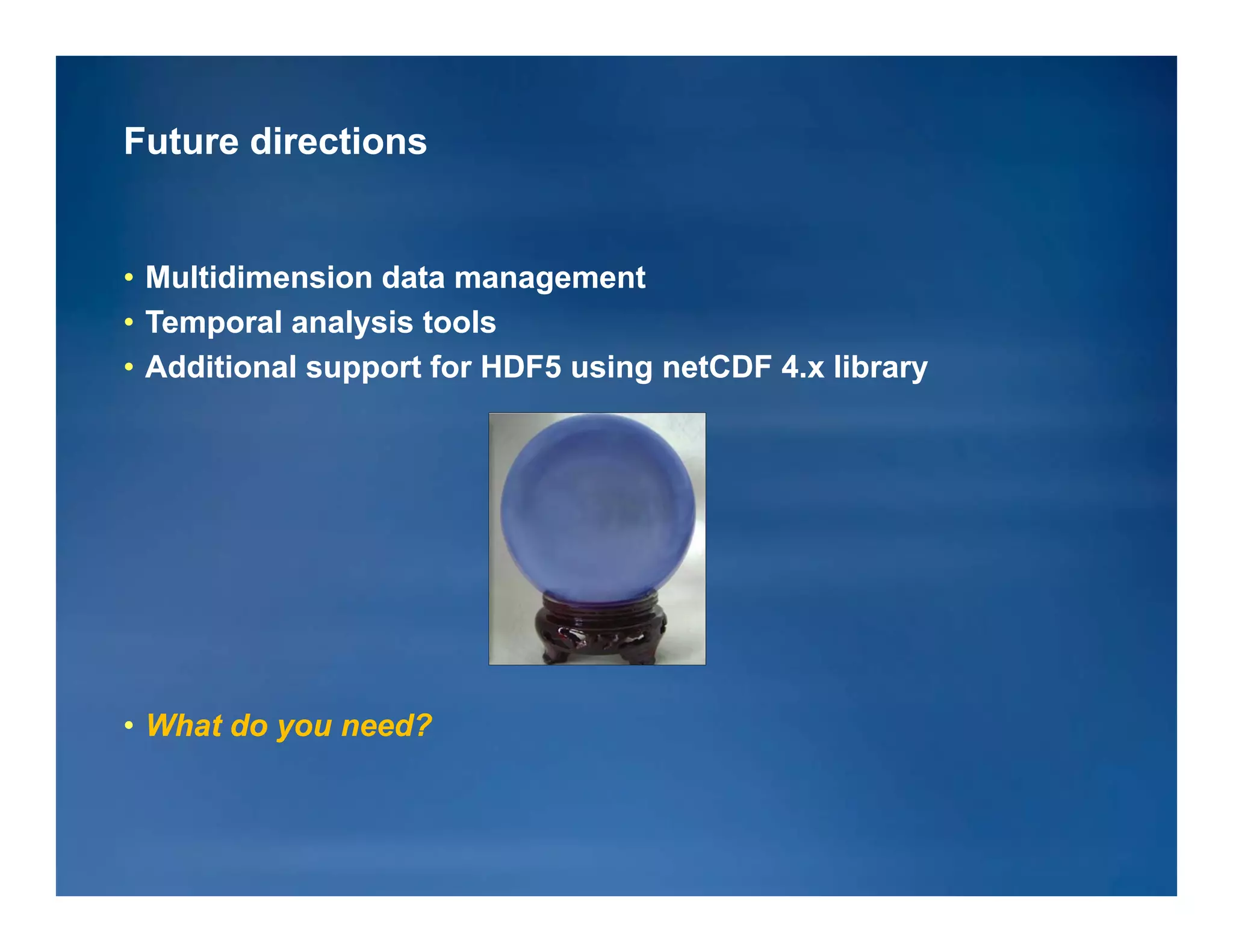 Future directions

• Multidimension data management
• Temporal analysis tools
• Additional support for HDF5 using netCDF 4.x library

• What do you need?